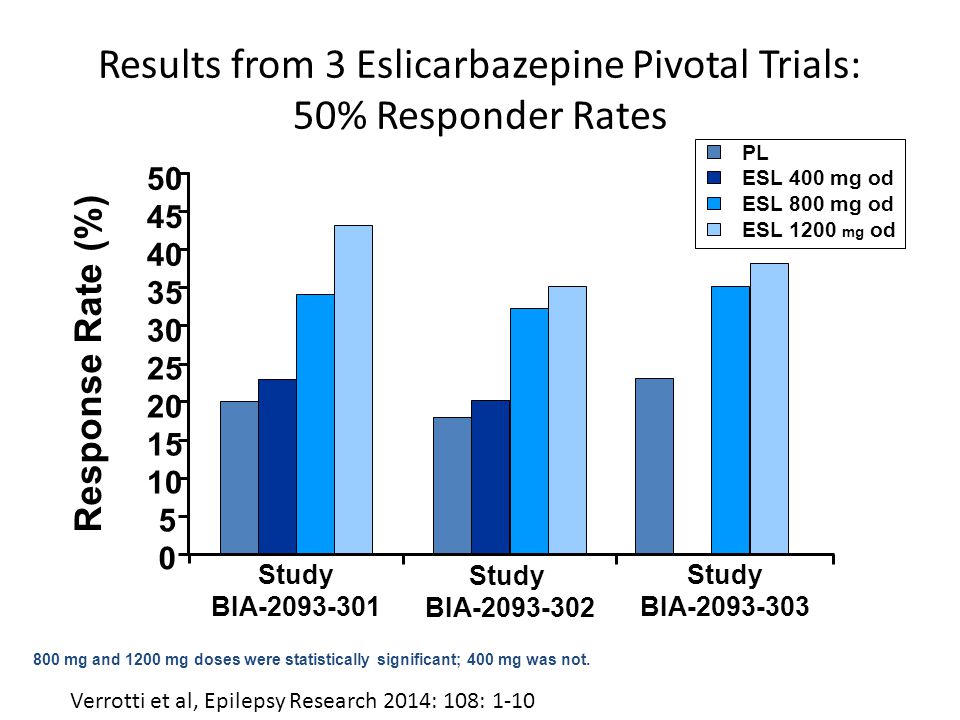 Results from 3 Eslicarbazepine Pivotal Trials: 50% Responder Rates

PL
ESL 400 mg od
ESL 800 mg od
ESL 1200 mg od

Response Rate (%)

50
45
40
35
30
25
20
15
10
5
0

Study BIA-2093-301
Study BIA-2093-302
Study BIA-2093-303

800 mg and 1200 mg doses were statistically significant; 400 mg was not.

Verrotti et al, Epilepsy Research 2014: 108: 1-10